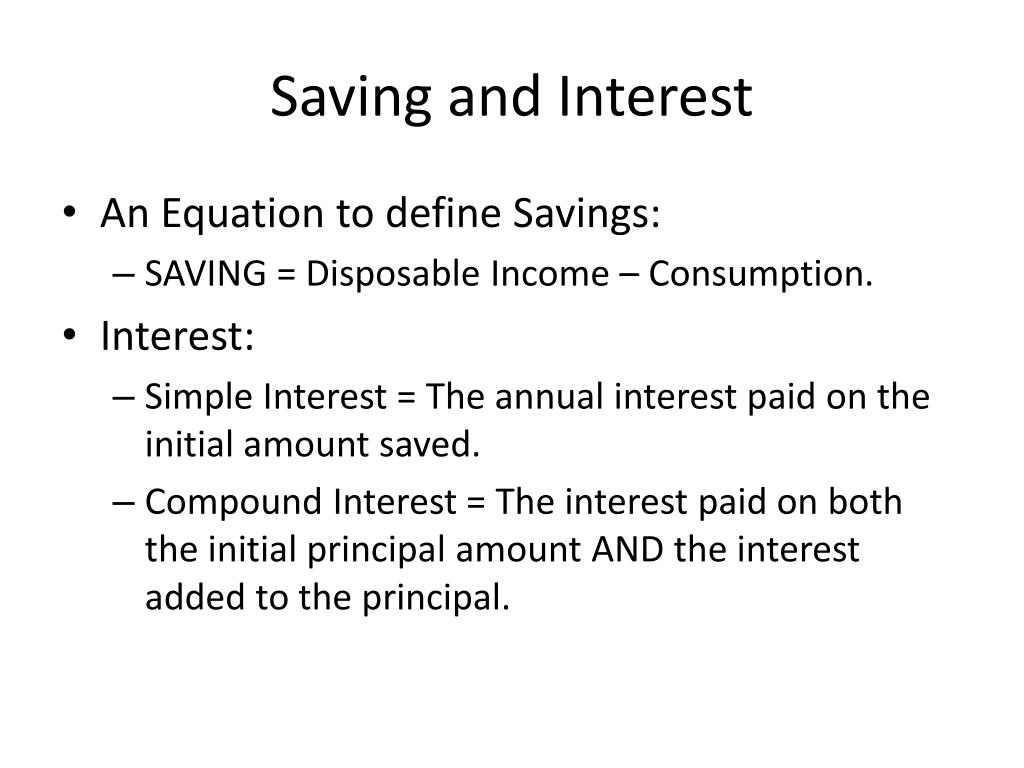 Saving and Interest

• An Equation to define Savings:
– SAVING = Disposable Income – Consumption.

• Interest:
– Simple Interest = The annual interest paid on the initial amount saved.
– Compound Interest = The interest paid on both the initial principal amount AND the interest added to the principal.